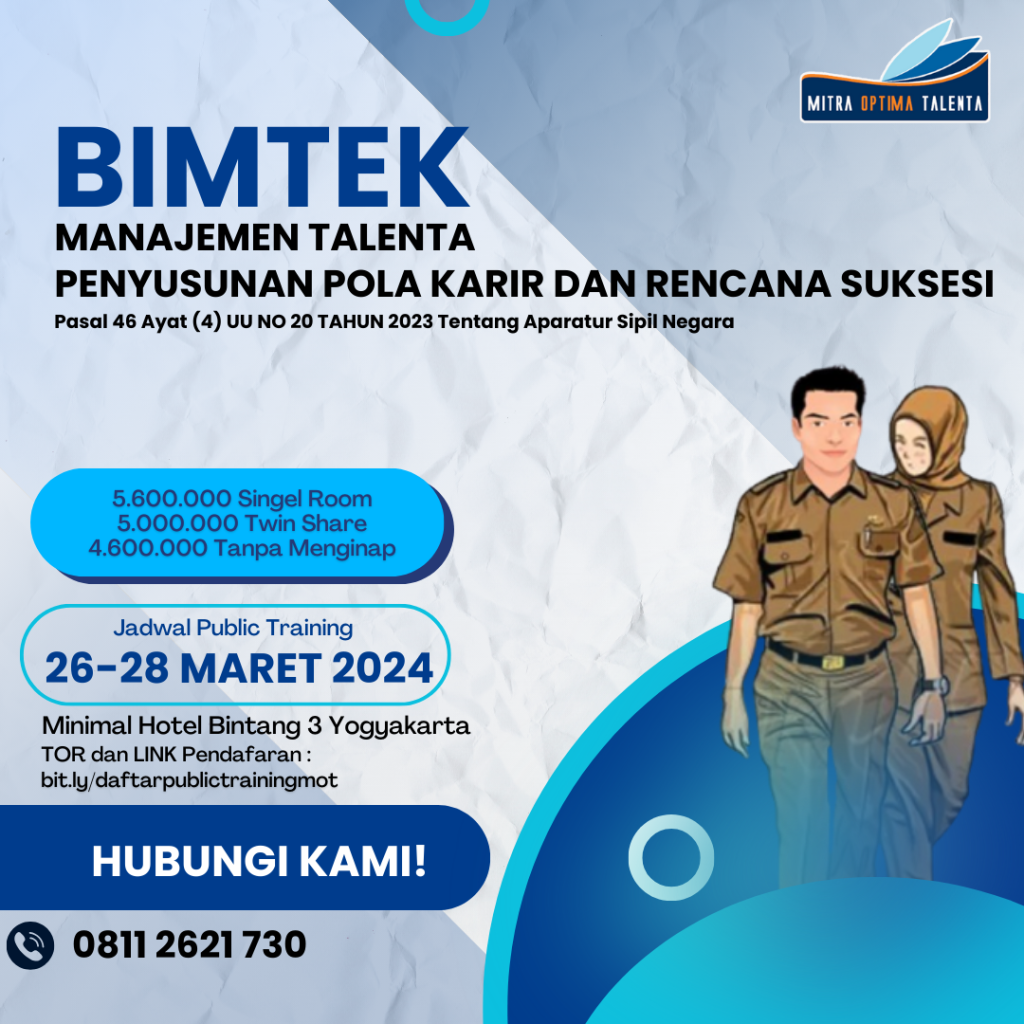 MITRA OPTIMA TALENTA

BIMTEK
MANAJEMEN TALENTA
PENYUSUNAN POLA KARIR DAN RENCANA SUKSESI
Pasal 46 Ayat (4) UU NO 20 TAHUN 2023 Tentang Aparatur Sipil Negara

5.600.000 Singel Room
5.000.000 Twin Share
4.600.000 Tanpa Menginap

Jadwal Public Training
26-28 MARET 2024

Minimal Hotel Bintang 3 Yogyakarta
TOR dan LINK Pendafaran :
bit.ly/daftarpublictrainingmot

HUBUNGI KAMI!

0811 2621 730